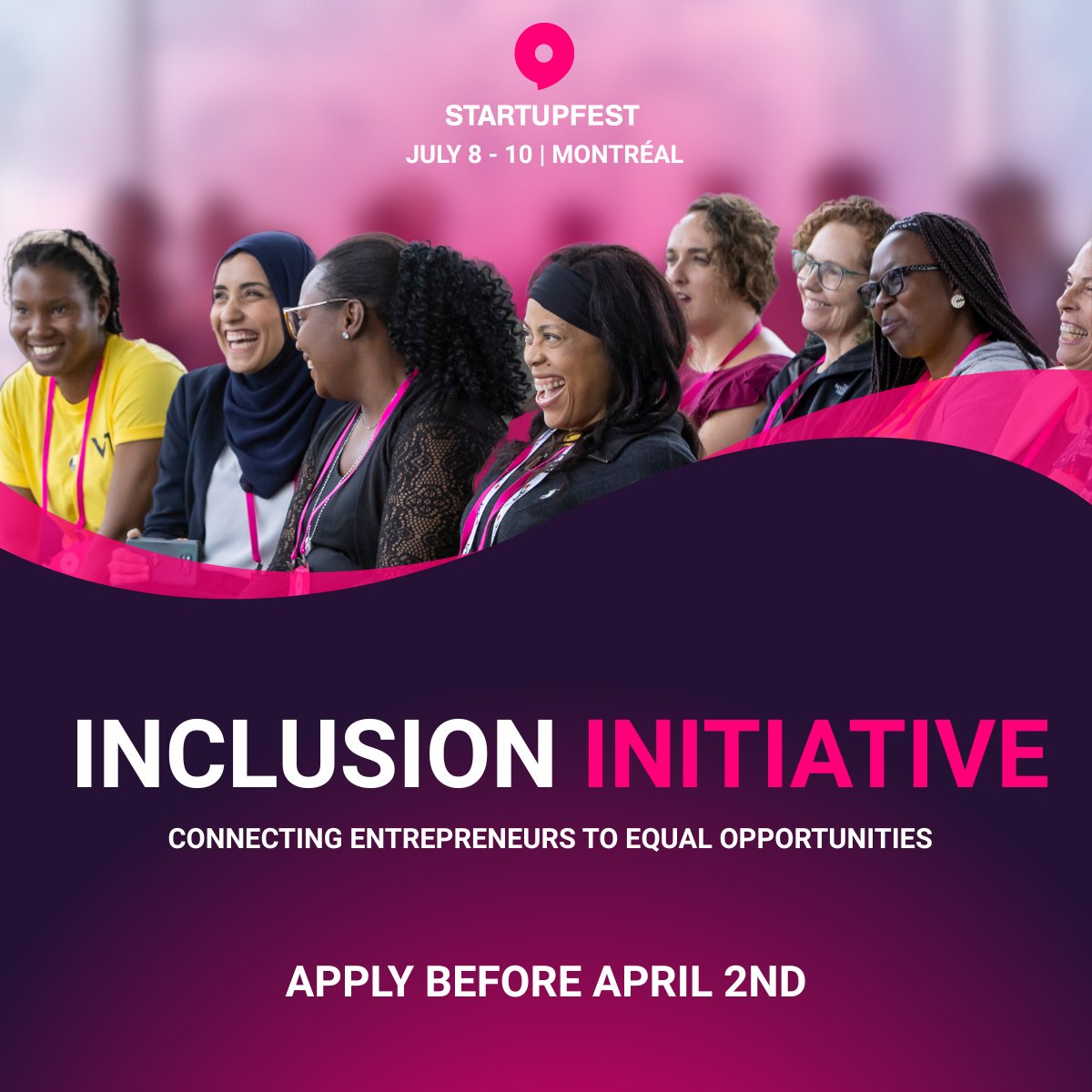 STARTUPFEST
JULY 8 - 10 | MONTRÉAL

INCLUSION INITIATIVE

CONNECTING ENTREPRENEURS TO EQUAL OPPORTUNITIES

APPLY BEFORE APRIL 2ND